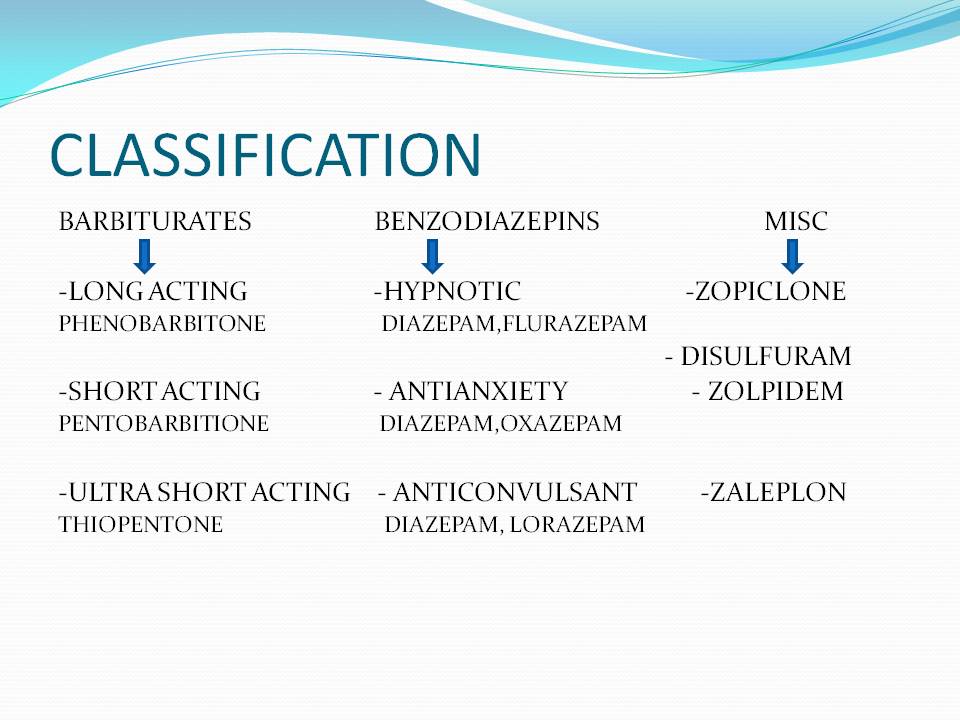 CLASSIFICATION

BARBITURATES

-LONG ACTING
PHENOBARBITONE

-SHORT ACTING
PENTOBARBITIONE

-ULTRA SHORT ACTING
THIOPENTONE

BENZODIAZEPINS

-HYPNOTIC
DIAZEPAM,FLURAZEPAM

- ANTIANXIETY
DIAZEPAM,OXAZEPAM

- ANTICONVULSANT
DIAZEPAM, LORAZEPAM

MISC

-ZOPICLONE

- DISULFURAM

- ZOLPIDEM

-ZALEPLON